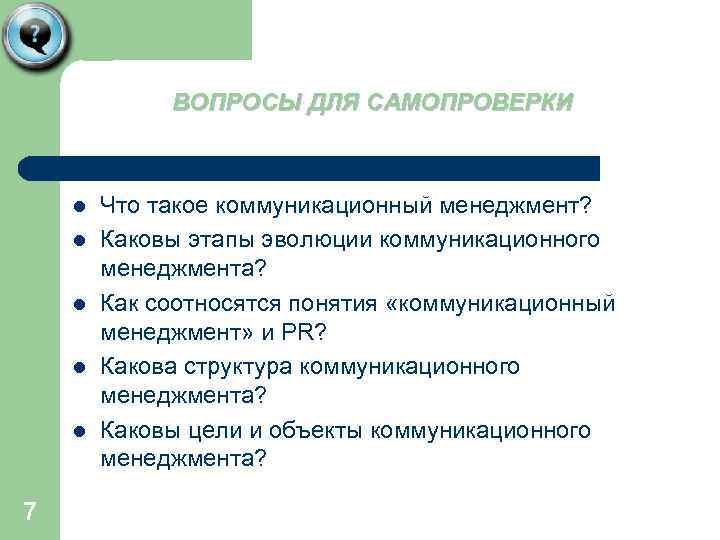 ?

ВОПРОСЫ ДЛЯ САМОПРОВЕРКИ

- Что такое коммуникационный менеджмент?
- Каковы этапы эволюции коммуникационного менеджмента?
- Как соотносятся понятия «коммуникационный менеджмент» и PR?
- Какова структура коммуникационного менеджмента?
- Каковы цели и объекты коммуникационного менеджмента?

7